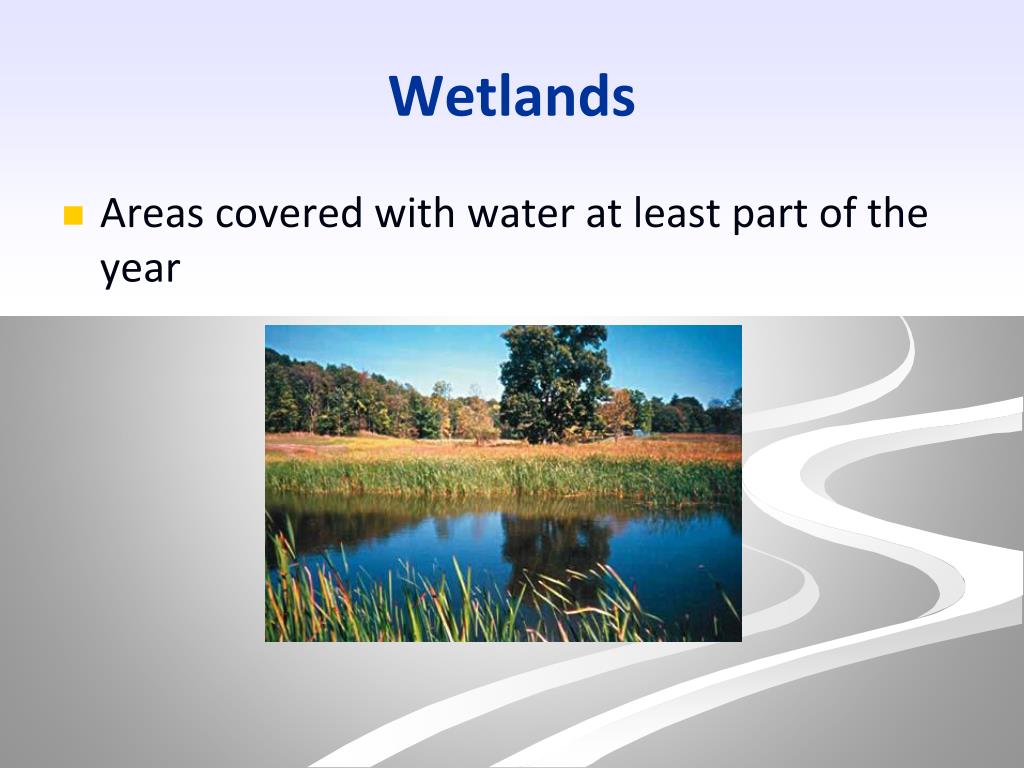 Wetlands

Areas covered with water at least part of the year